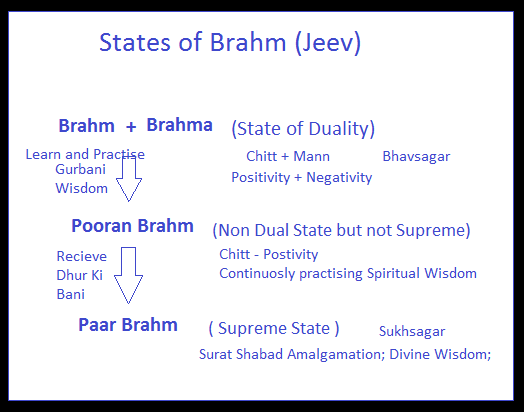 States of Brahm (Jeev)

Brahm + Brahma (State of Duality)

Learn and Practise Gurbani Wisdom

Chitt + Mann Bhavsagar

Positivity + Negativity

Pooran Brahm (Non Dual State but not Supreme)

Recieve Dhur Ki Bani

Chitt - Postivity

Continuosly practising Spiritual Wisdom

Paar Brahm ( Supreme State ) Sukhsagar

Surat Shabad Amalgamation; Divine Wisdom;